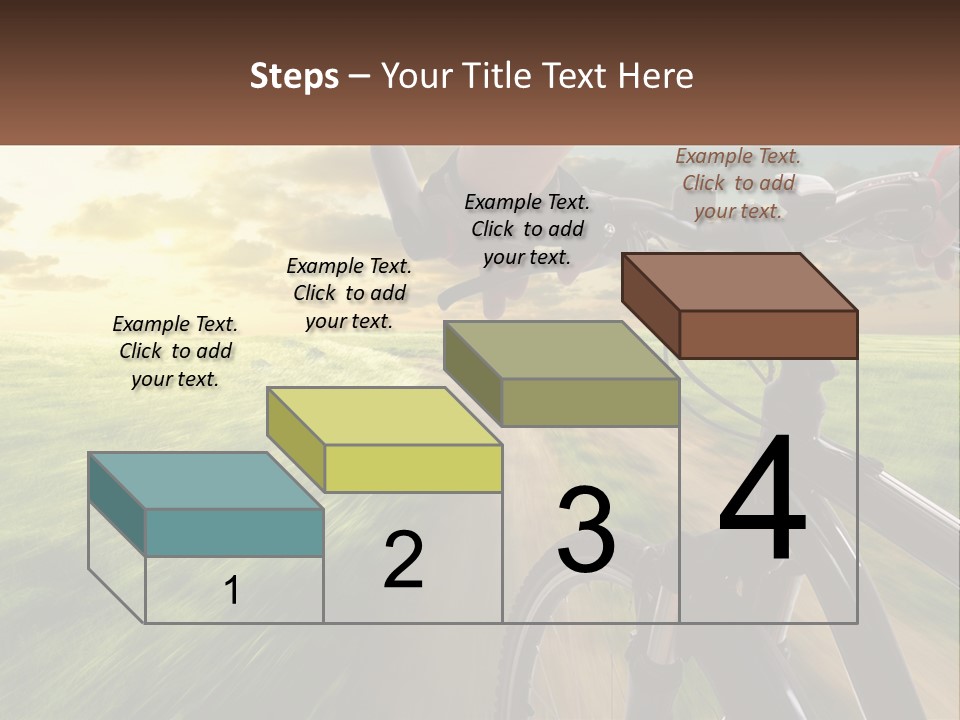 Steps – Your Title Text Here

Example Text. Click to add your text.

Example Text. Click to add your text.

Example Text. Click to add your text.

Example Text. Click to add your text.

1

2

3

4